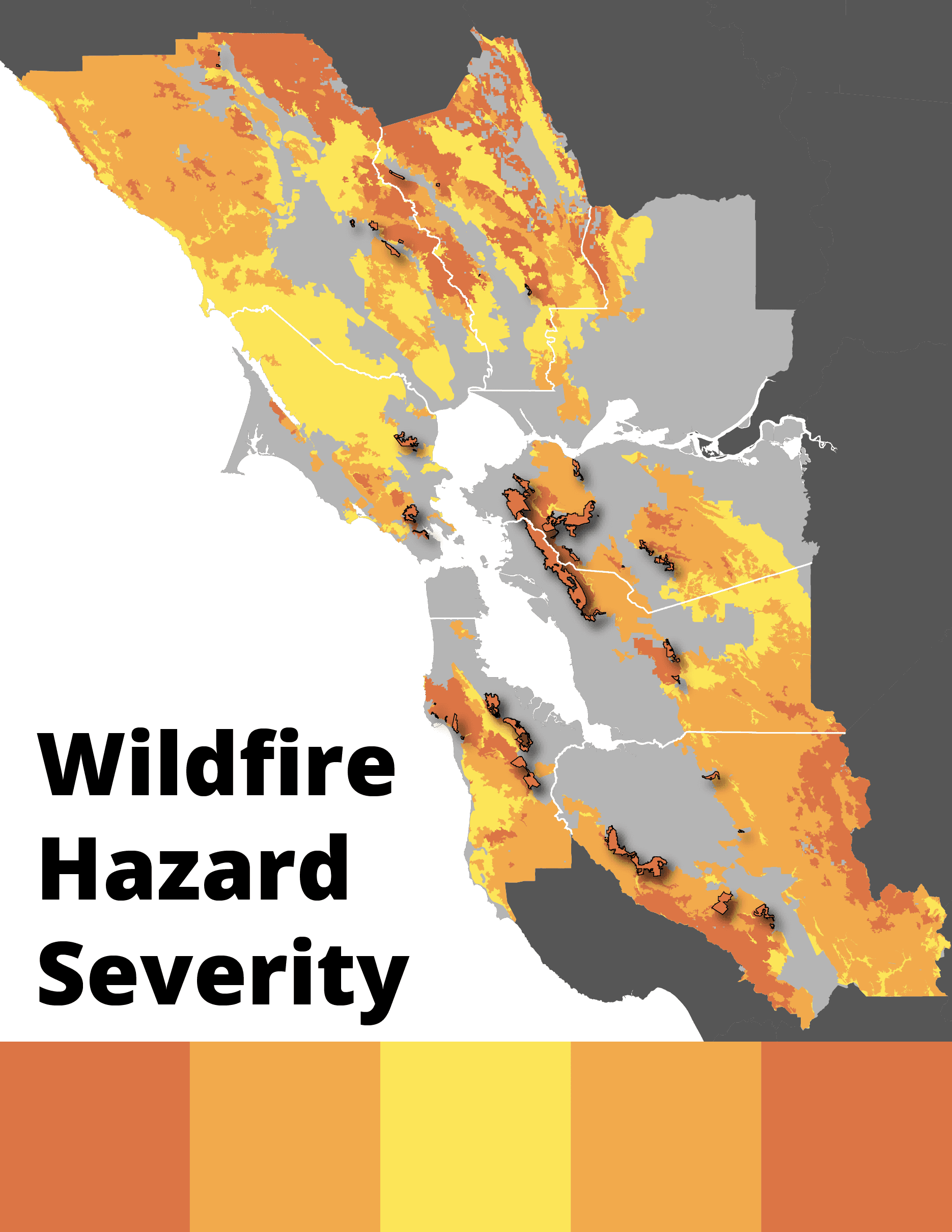 Wildfire Hazard Severity